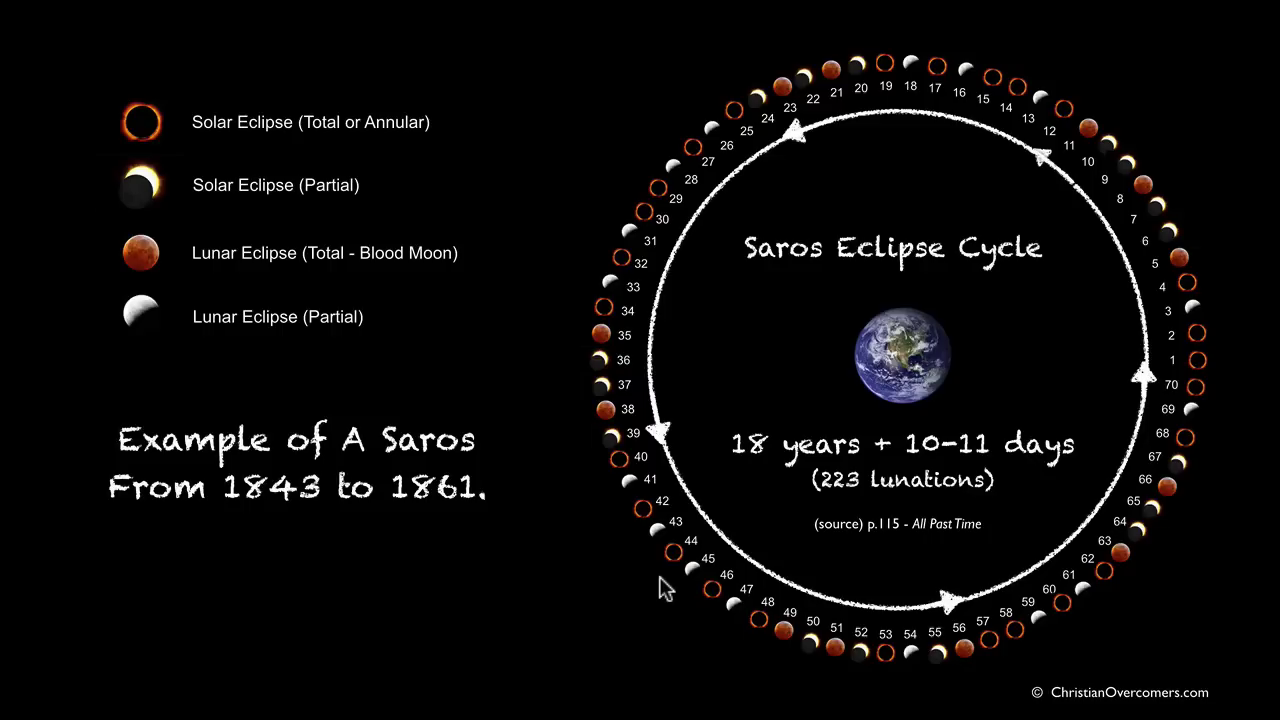 Solar Eclipse (Total or Annular)

Solar Eclipse (Partial)

Lunar Eclipse (Total - Blood Moon)

Lunar Eclipse (Partial)

Example of A Saros From 1843 to 1861.

Saros Eclipse Cycle

18 years + 10-11 days
(223 lunations)

(source) p.115 - All Past Time

1 2 3 4 5 6 7 8 9 10 11 12 13 14 15 16 17 18 19 20 21 22 23 24 25 26 27 28 29 30 31 32 33 34 35 36 37 38 39 40 41 42 43 44 45 46 47 48 49 50 51 52 53 54 55 56 57 58 59 60 61 62 63 64 65 66 67 68 69 70

© ChristianOvercomers.com